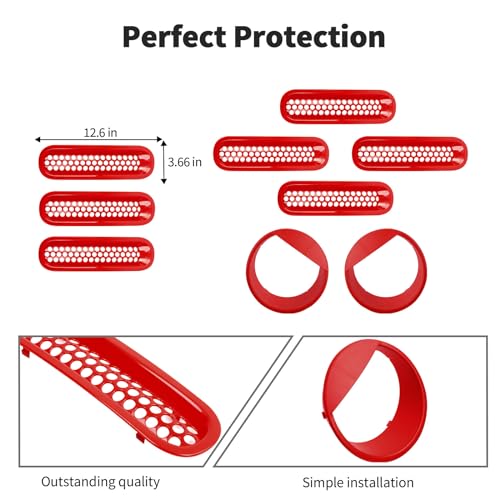 Perfect Protection

12.6 in

3.66 in

Outstanding quality

Simple installation